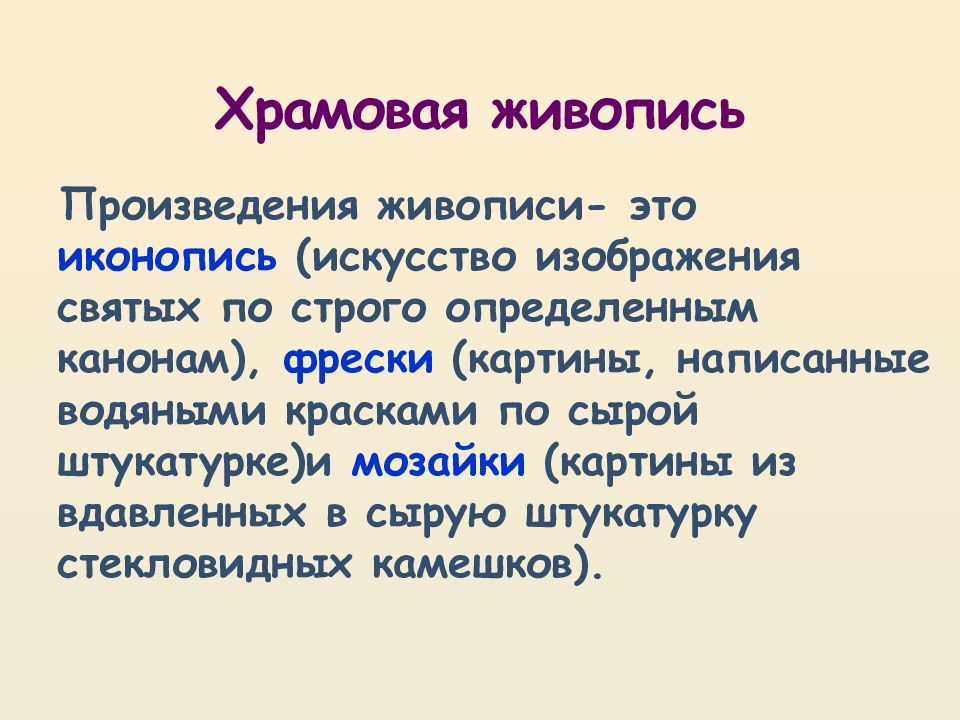 Храмовая живопись

Произведения живописи- это иконопись (искусство изображения святых по строго определенным канонам), фрески (картины, написанные водяными красками по сырой штукатурке)и мозайки (картины из вдавленных в сырую штукатурку стекловидных камешков).